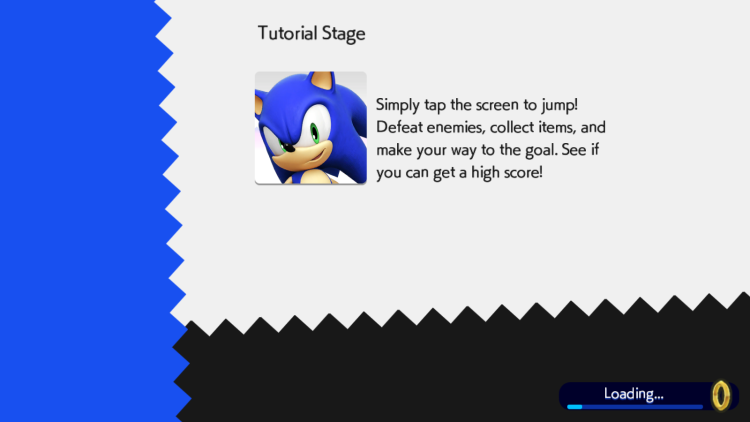 Tutorial Stage

Simply tap the screen to jump! Defeat enemies, collect items, and make your way to the goal. See if you can get a high score!

Loading...